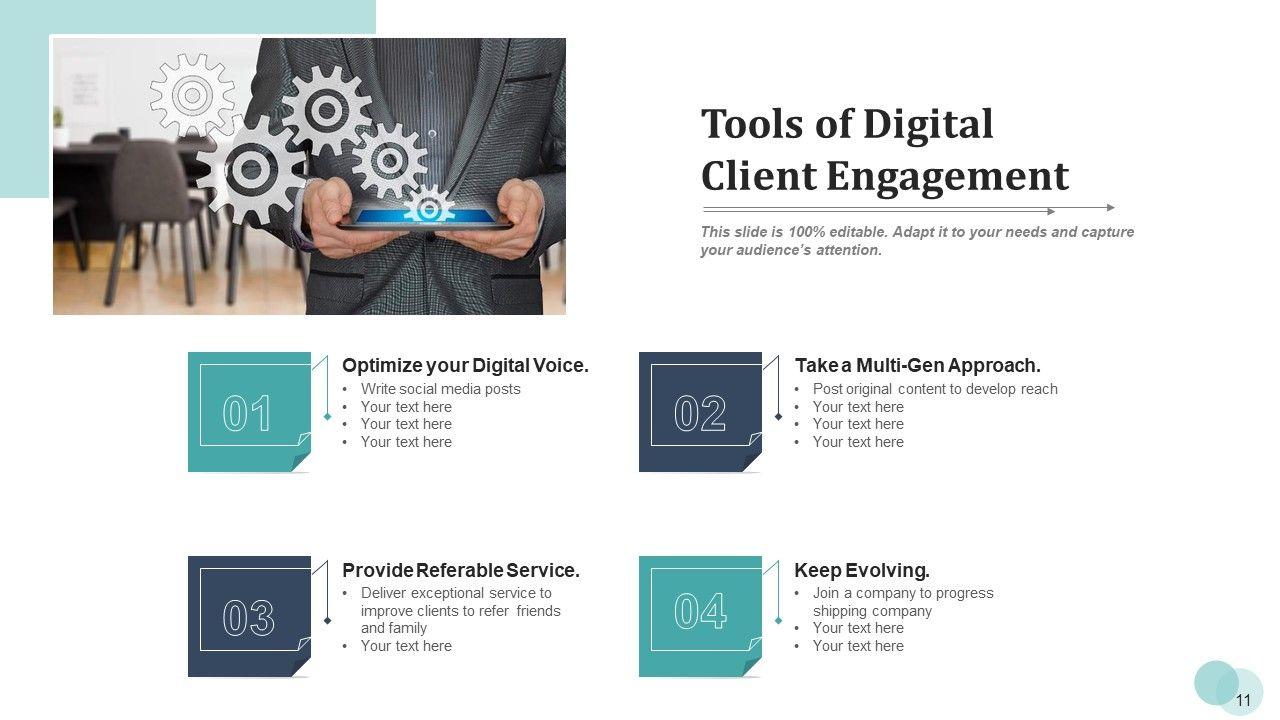 Tools of Digital Client Engagement

This slide is 100% editable. Adapt it to your needs and capture your audience's attention.

01

Optimize your Digital Voice.
• Write social media posts
• Your text here
• Your text here
• Your text here

02

Take a Multi-Gen Approach.
• Post original content to develop reach
• Your text here
• Your text here
• Your text here

03

Provide Referable Service.
• Deliver exceptional service to improve clients to refer friends and family
• Your text here

04

Keep Evolving.
• Join a company to progress shipping company
• Your text here
• Your text here

11